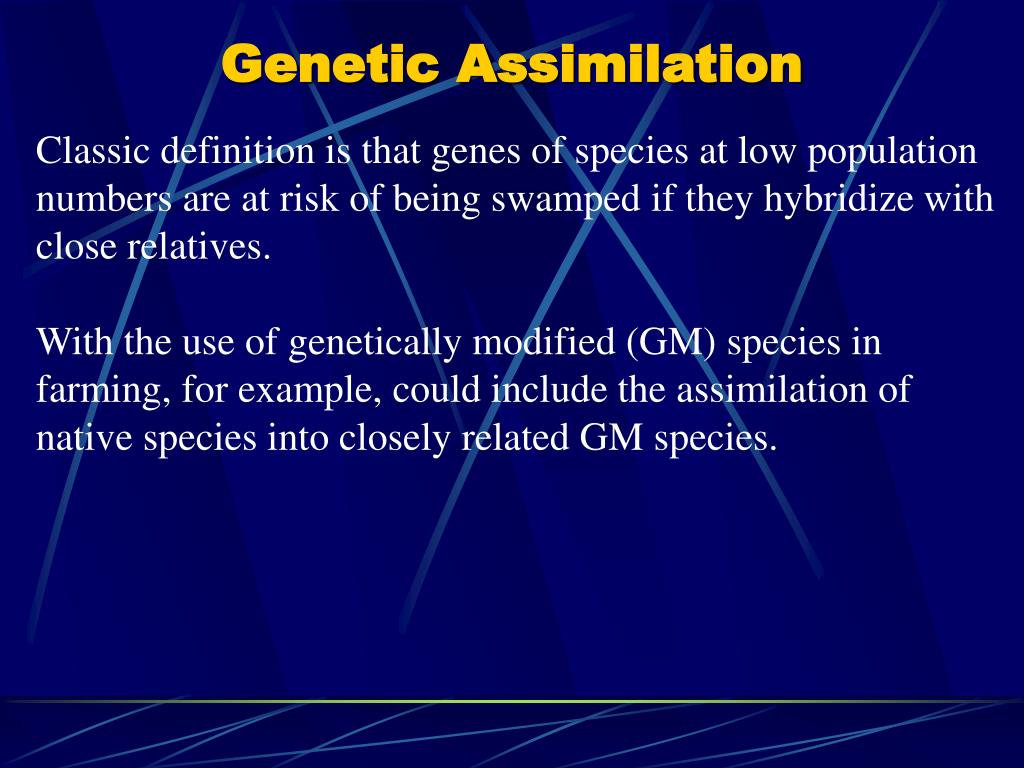 Genetic Assimilation

Classic definition is that genes of species at low population numbers are at risk of being swamped if they hybridize with close relatives.

With the use of genetically modified (GM) species in farming, for example, could include the assimilation of native species into closely related GM species.